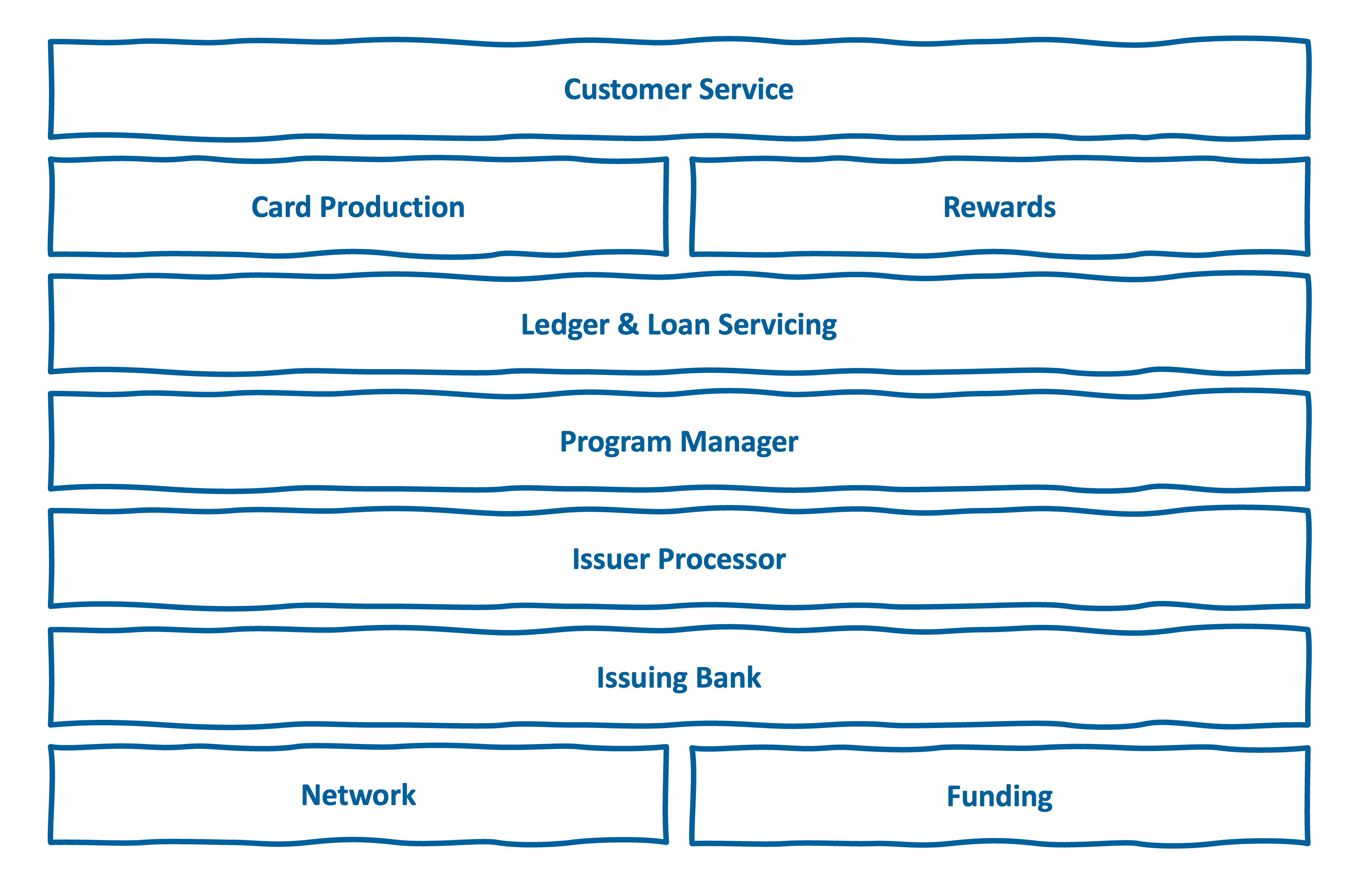 Customer Service

Card Production

Rewards

Ledger & Loan Servicing

Program Manager

Issuer Processor

Issuing Bank

Network

Funding